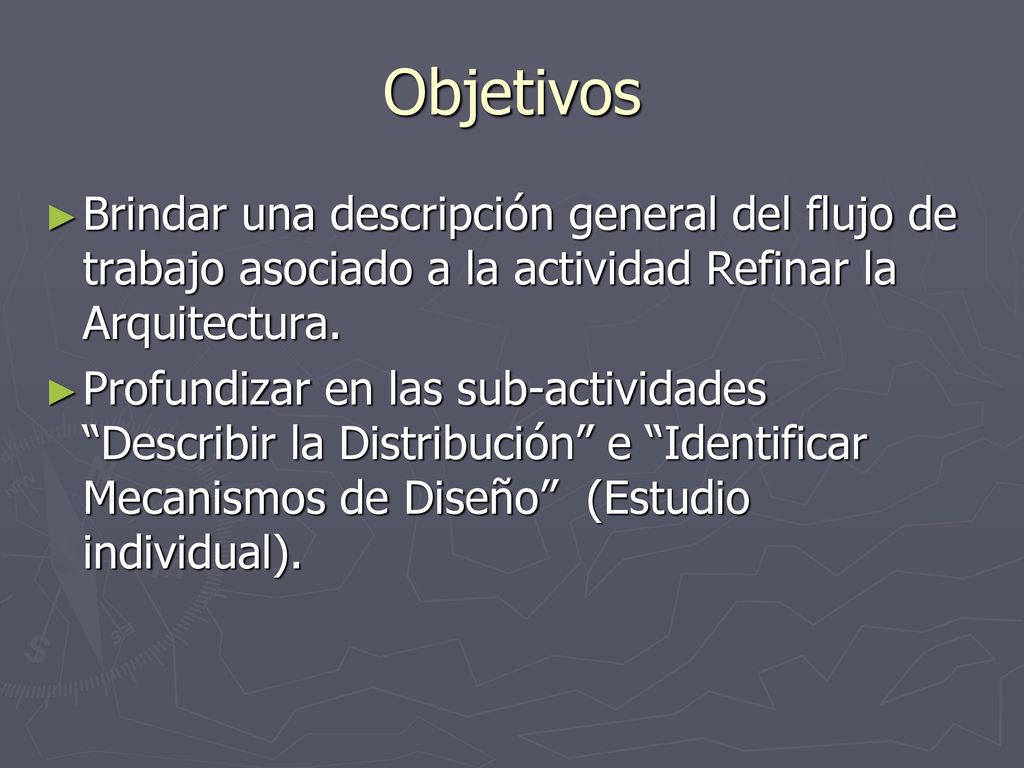 Objetivos

►Brindar una descripción general del flujo de trabajo asociado a la actividad Refinar la Arquitectura.

►Profundizar en las sub-actividades “Describir la Distribución” e “Identificar Mecanismos de Diseño” (Estudio individual).